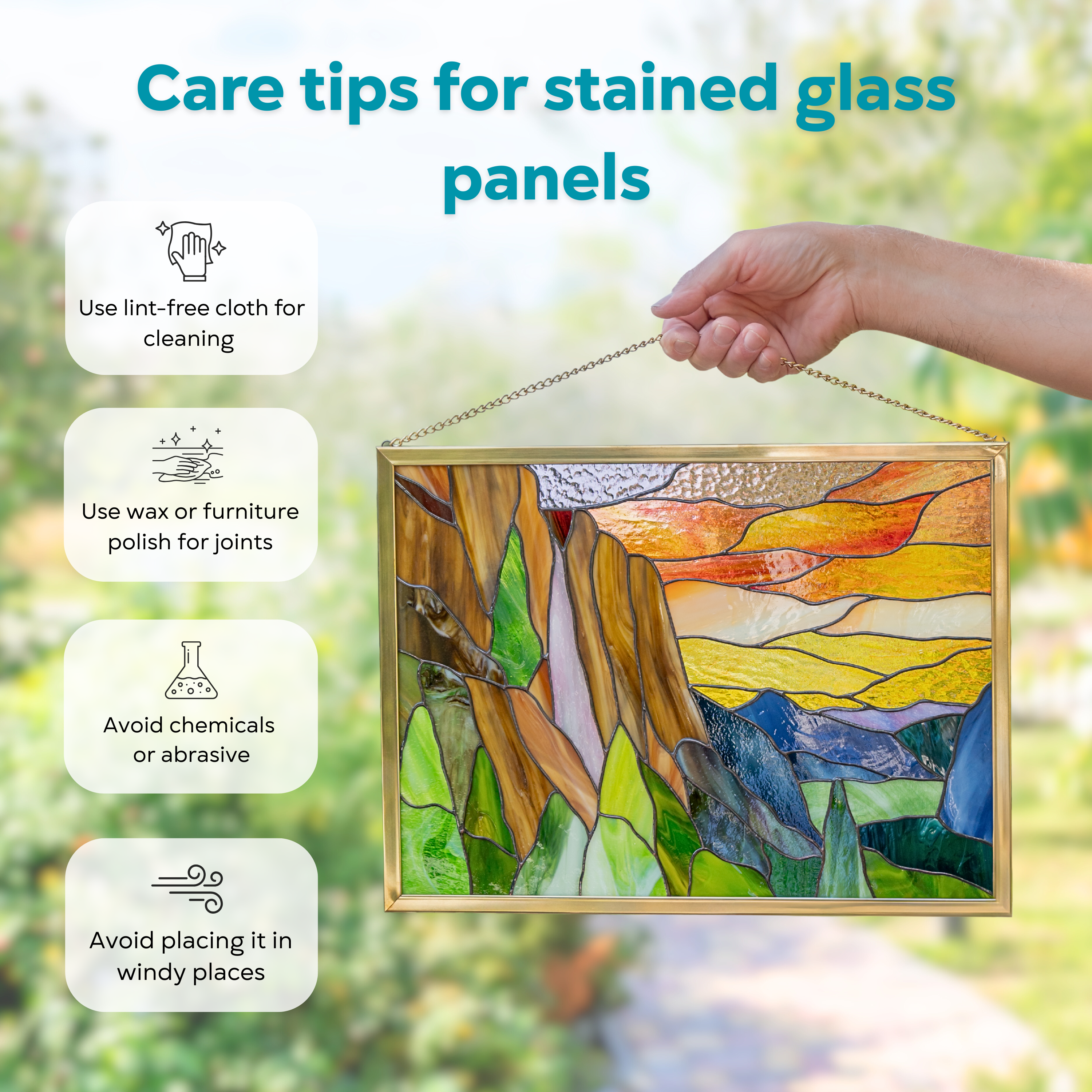 Care tips for stained glass panels

Use lint-free cloth for cleaning

Use wax or furniture polish for joints

Avoid chemicals or abrasive

Avoid placing it in windy places